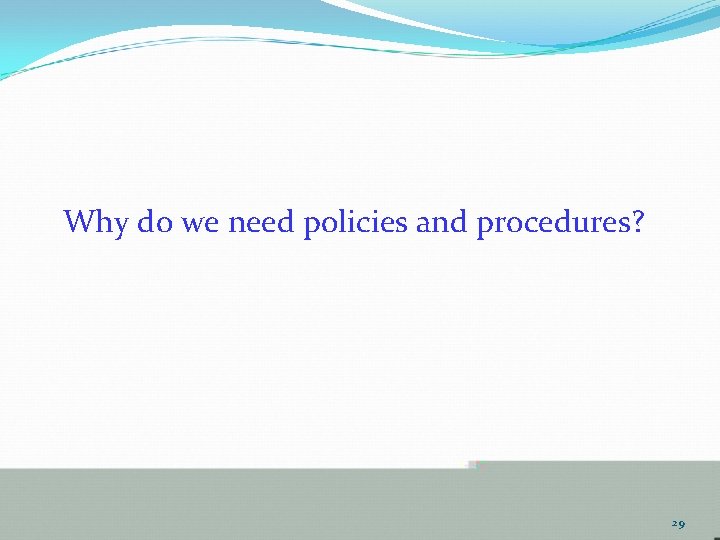 Why do we need policies and procedures?

29